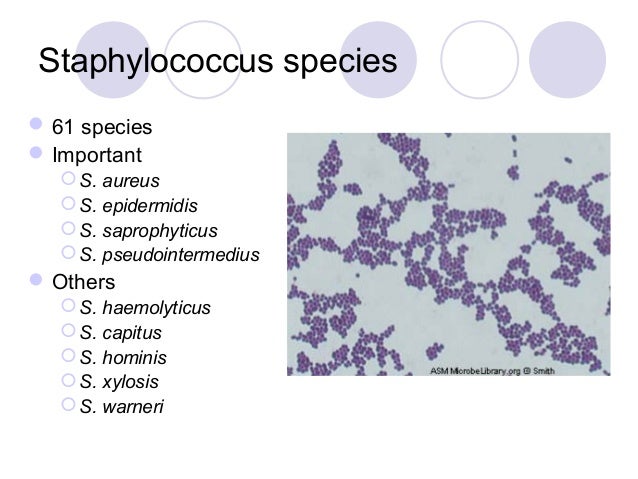 Staphylococcus species

61 species
Important
S. aureus
S. epidermidis
S. saprophyticus
S. pseudointermedius
Others
S. haemolyticus
S. capitus
S. hominis
S. xylosis
S. warneri

ASM MicrobeLibrary.org © Smith